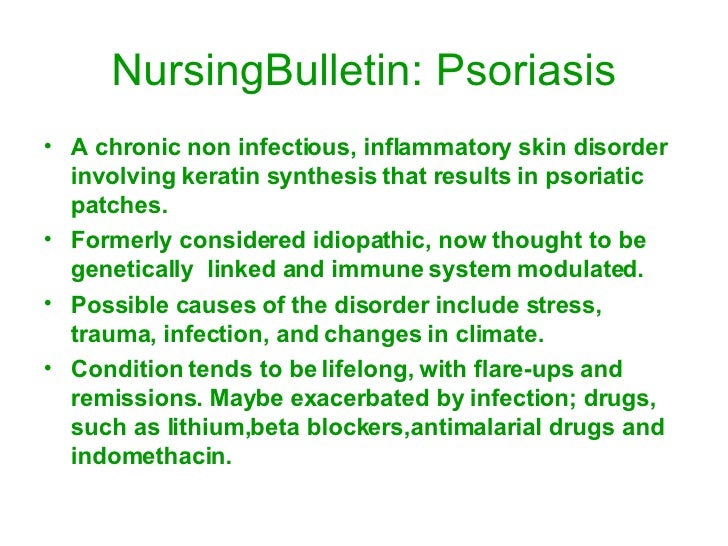 NursingBulletin: Psoriasis

• A chronic non infectious, inflammatory skin disorder involving keratin synthesis that results in psoriatic patches.

• Formerly considered idiopathic, now thought to be genetically linked and immune system modulated.

• Possible causes of the disorder include stress, trauma, infection, and changes in climate.

• Condition tends to be lifelong, with flare-ups and remissions. Maybe exacerbated by infection; drugs, such as lithium,beta blockers,antimalarial drugs and indomethacin.